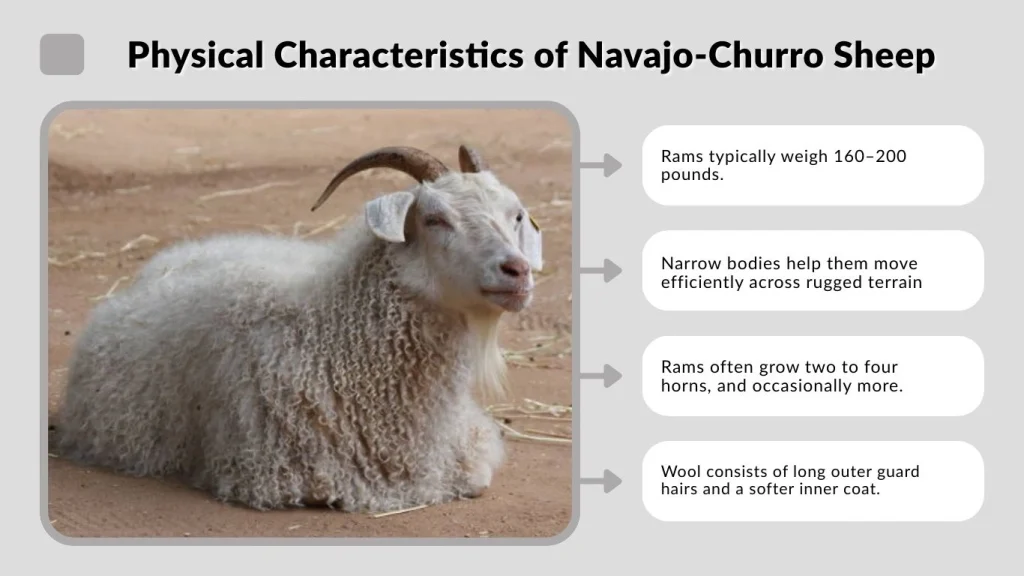 Physical Characteristics of Navajo-Churro Sheep

Rams typically weigh 160–200 pounds.

Narrow bodies help them move efficiently across rugged terrain

Rams often grow two to four horns, and occasionally more.

Wool consists of long outer guard hairs and a softer inner coat.